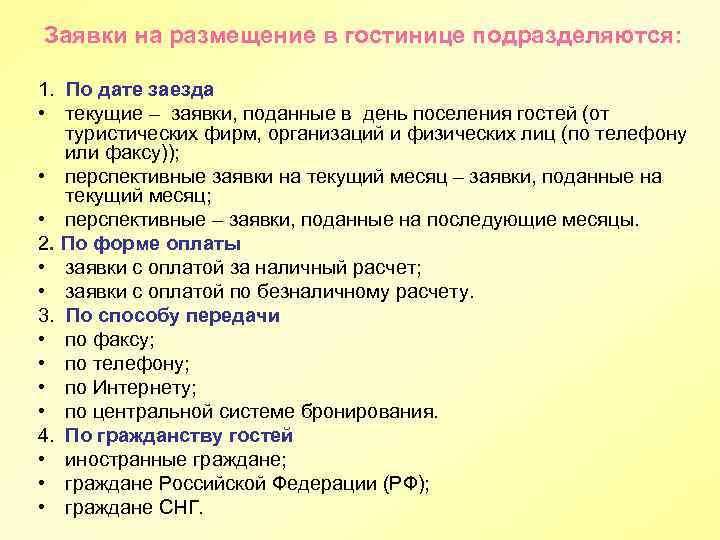 Заявки на размещение в гостинице подразделяются:

1. По дате заезда
• текущие – заявки, поданные в день поселения гостей (от туристических фирм, организаций и физических лиц (по телефону или факсу));
• перспективные заявки на текущий месяц – заявки, поданные на текущий месяц;
• перспективные – заявки, поданные на последующие месяцы.
2. По форме оплаты
• заявки с оплатой за наличный расчет;
• заявки с оплатой по безналичному расчету.
3. По способу передачи
• по факсу;
• по телефону;
• по Интернету;
• по центральной системе бронирования.
4. По гражданству гостей
• иностранные граждане;
• граждане Российской Федерации (РФ);
• граждане СНГ.